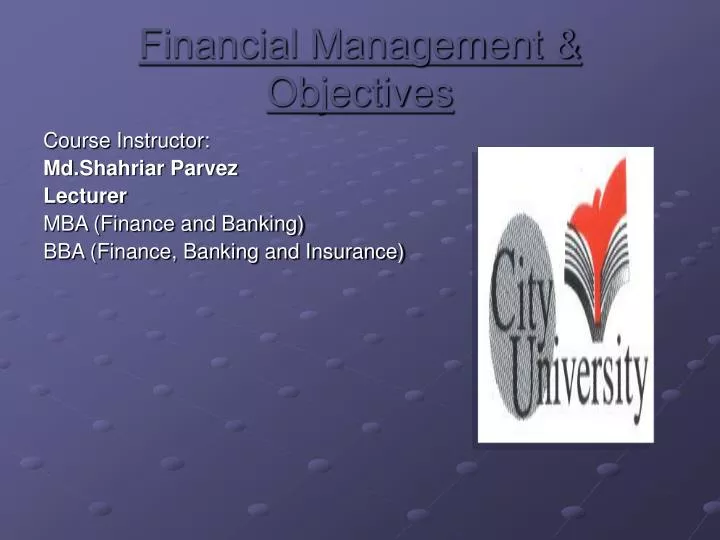 Financial Management & Objectives

Course Instructor:
Md.Shahriar Parvez
Lecturer
MBA (Finance and Banking)
BBA (Finance, Banking and Insurance)

City University